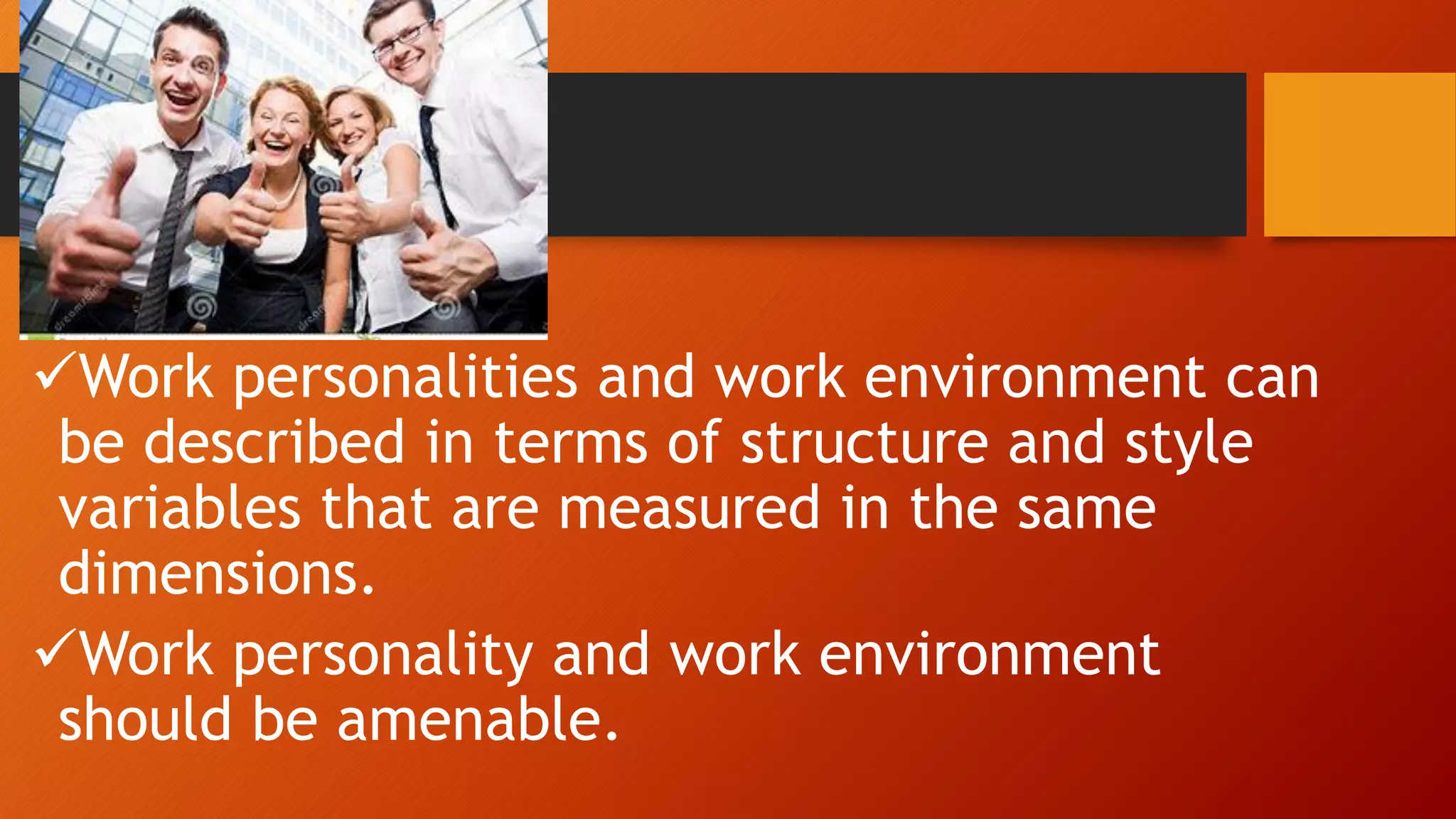 ✓Work personalities and work environment can be described in terms of structure and style variables that are measured in the same dimensions.

✓Work personality and work environment should be amenable.